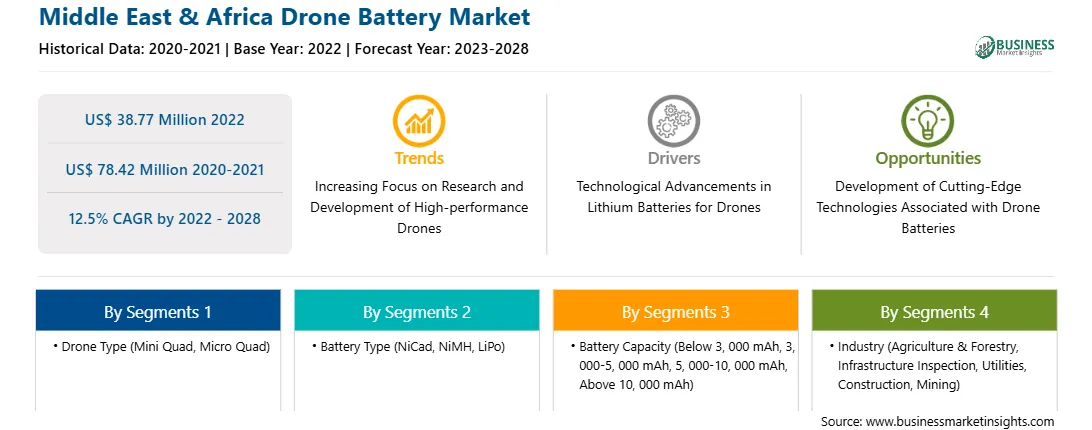 Middle East & Africa Drone Battery Market

Historical Data: 2020-2021 | Base Year: 2022 | Forecast Year: 2023-2028

BUSINESS Market Insights

US$ 38.77 Million 2022

US$ 78.42 Million 2020-2021

12.5% CAGR by 2022 - 2028

Trends

Increasing Focus on Research and Development of High-performance Drones

Drivers

Technological Advancements in Lithium Batteries for Drones

Opportunities

Development of Cutting-Edge Technologies Associated with Drone Batteries

By Segments 1

• Drone Type (Mini Quad, Micro Quad)

By Segments 2

• Battery Type (NiCad, NiMH, LiPo)

By Segments 3

• Battery Capacity (Below 3, 000 mAh, 3, 000-5, 000 mAh, 5, 000-10, 000 mAh, Above 10, 000 mAh)

By Segments 4

• Industry (Agriculture & Forestry, Infrastructure Inspection, Utilities, Construction, Mining)

Source: www.businessmarketinsights.com